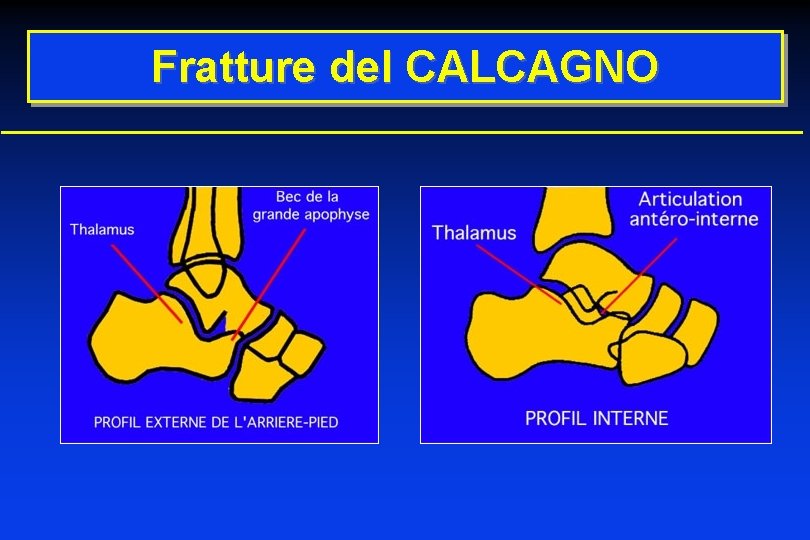 Fratture del CALCAGNO

Thalamus

Bec de la grande apophyse

PROFIL EXTERNE DE L'ARRIERE-PIED

Thalamus

Articulation antéro-interne

PROFIL INTERNE